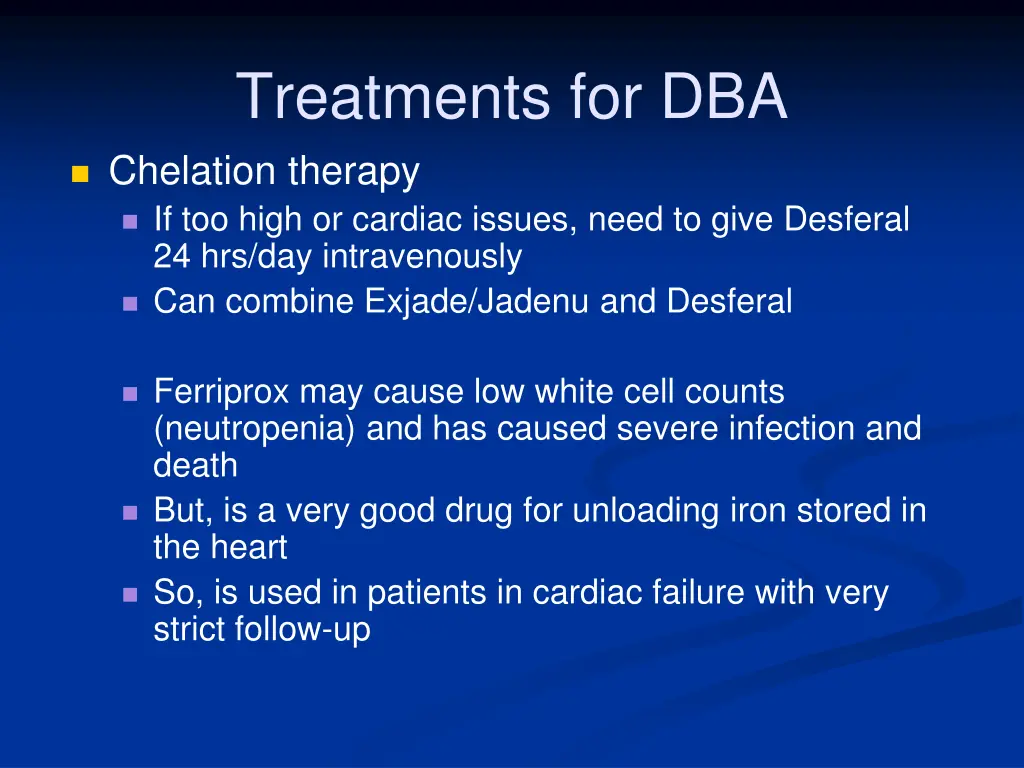 Treatments for DBA

Chelation therapy

If too high or cardiac issues, need to give Desferal 24 hrs/day intravenously

Can combine Exjade/Jadenu and Desferal

Ferriprox may cause low white cell counts (neutropenia) and has caused severe infection and death

But, is a very good drug for unloading iron stored in the heart

So, is used in patients in cardiac failure with very strict follow-up